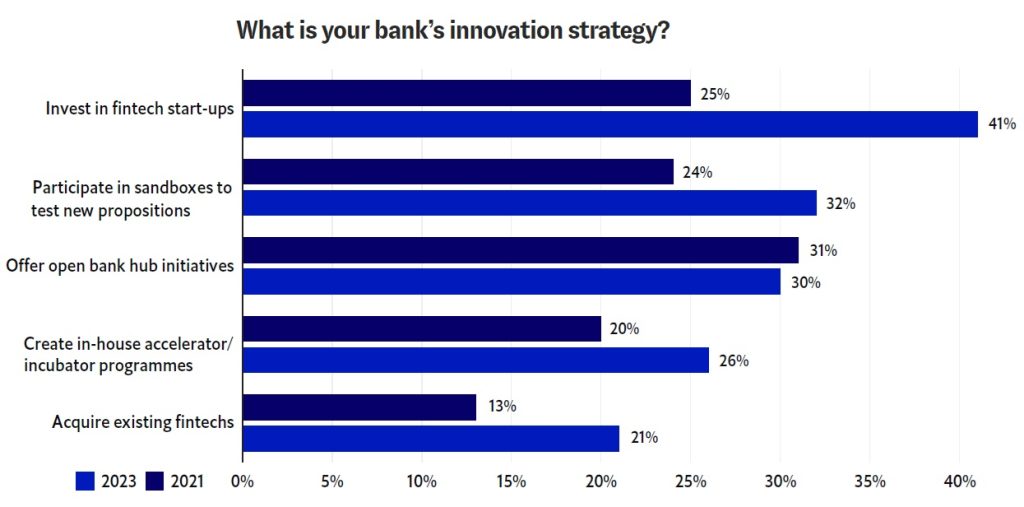 What is your bank's innovation strategy?

Invest in fintech start-ups
25%
41%

Participate in sandboxes to test new propositions
24%
32%

Offer open bank hub initiatives
31%
30%

Create in-house accelerator/ incubator programmes
20%
26%

Acquire existing fintechs
13%
21%

2023 2021

0% 5% 10% 15% 20% 25% 30% 35% 40%